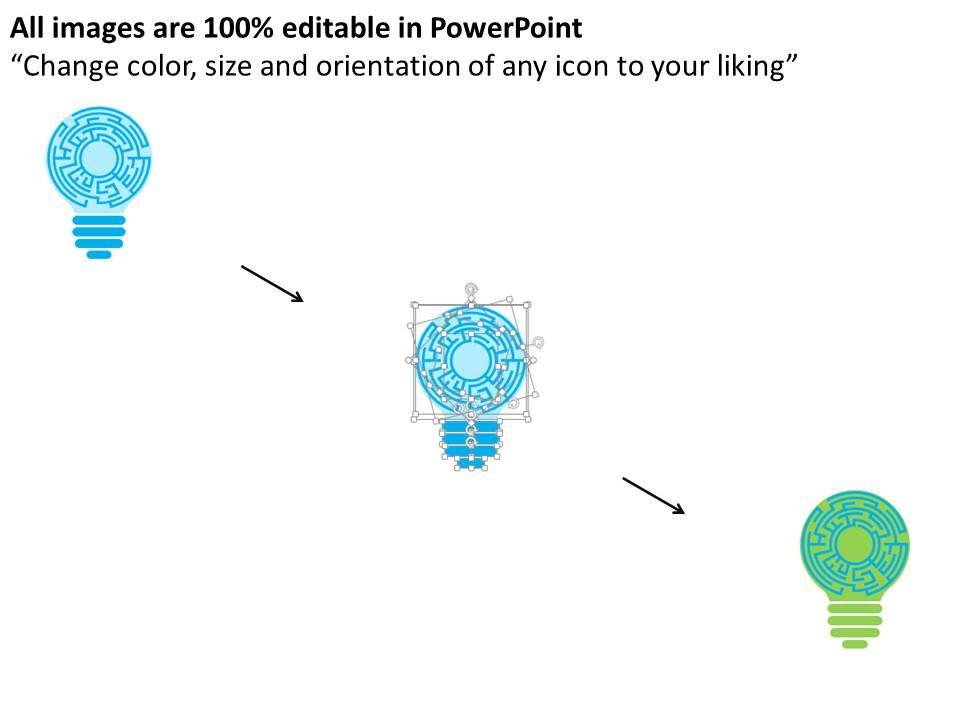 All images are 100% editable in PowerPoint
“Change color, size and orientation of any icon to your liking”